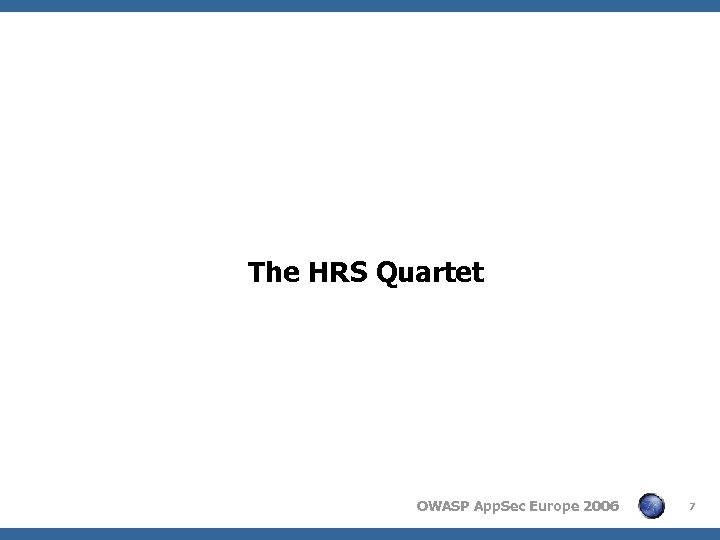 The HRS Quartet

OWASP AppSec Europe 2006

7